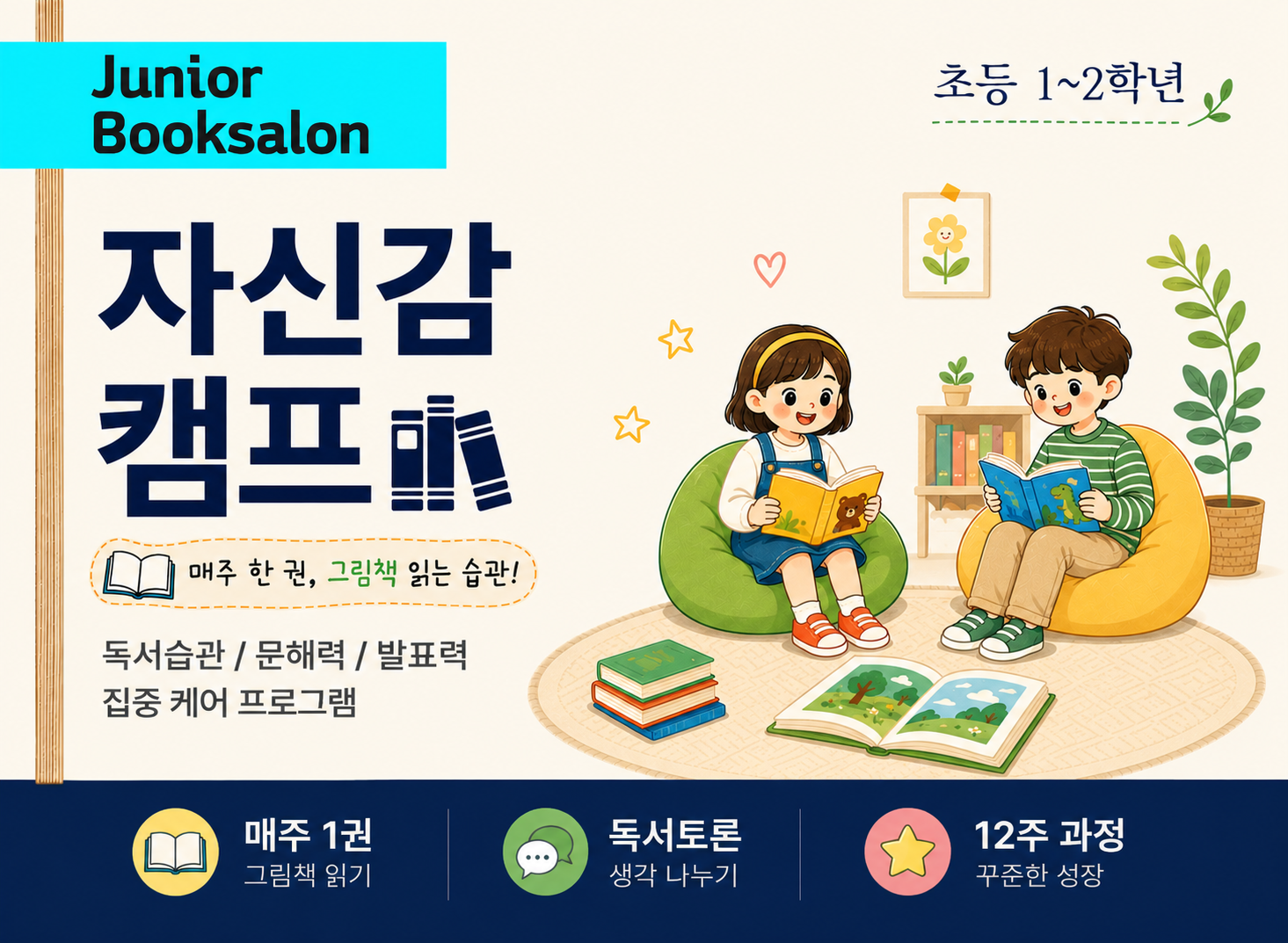 Junior Booksalon

초등 1~2학년

자신감 캠프

매주 한 권, 그림책 읽는 습관!

독서습관 / 문해력 / 발표력
집중 케어 프로그램

매주 1권
그림책 읽기

독서토론
생각 나누기

12주 과정
꾸준한 성장